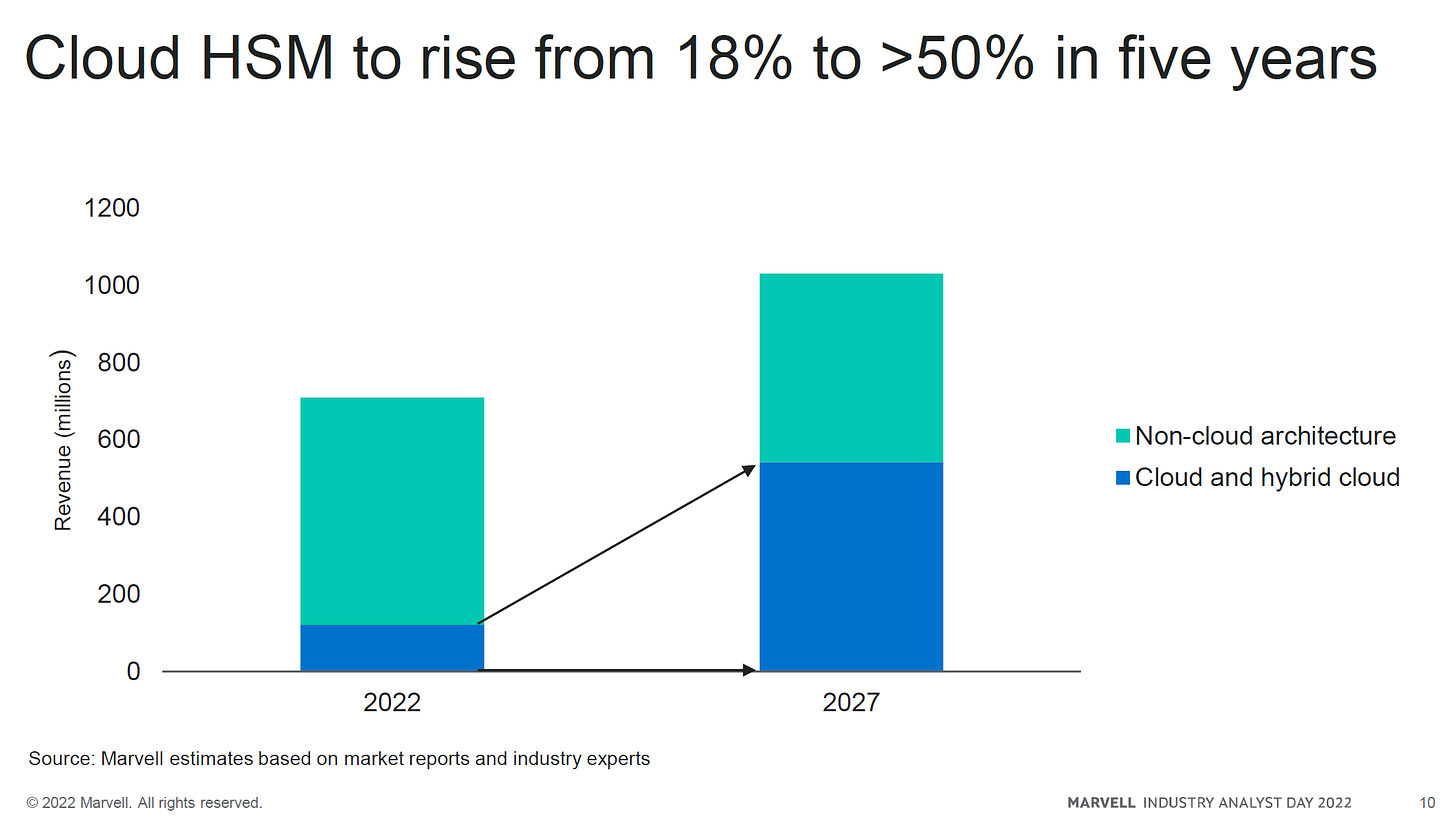 Cloud HSM to rise from 18% to >50% in five years

1200
1000
800
600
400
200
0

Revenue (millions)

2022
2027

Non-cloud architecture
Cloud and hybrid cloud

Source: Marvell estimates based on market reports and industry experts

© 2022 Marvell. All rights reserved.

MARVELL INDUSTRY ANALYST DAY 2022

10